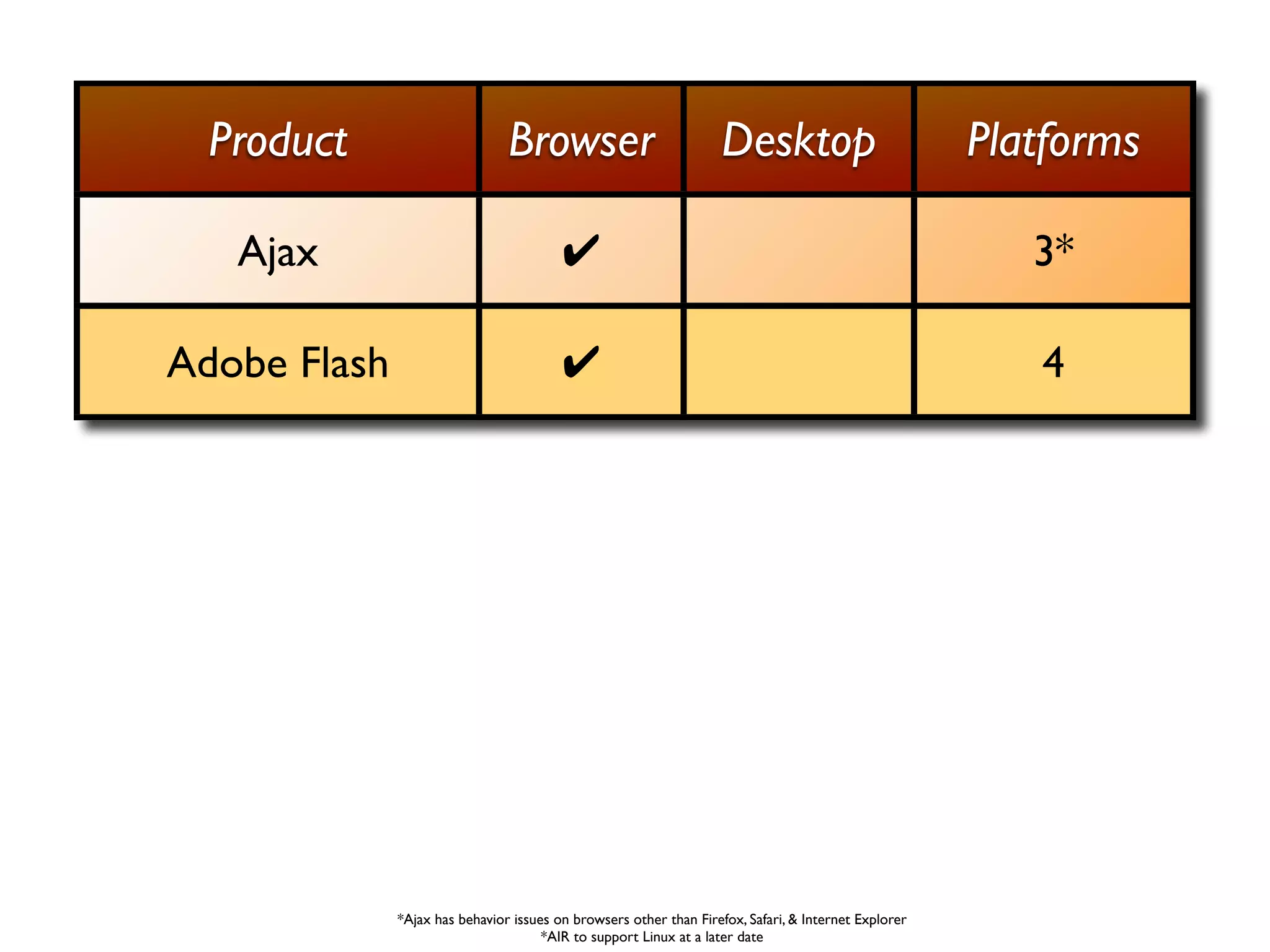 | Product | Browser | Desktop | Platforms |
|---|---|---|---|
| Ajax | ✔ | | 3* |
| Adobe Flash | ✔ | | 4 |

*Ajax has behavior issues on browsers other than Firefox, Safari, & Internet Explorer
*AIR to support Linux at a later date